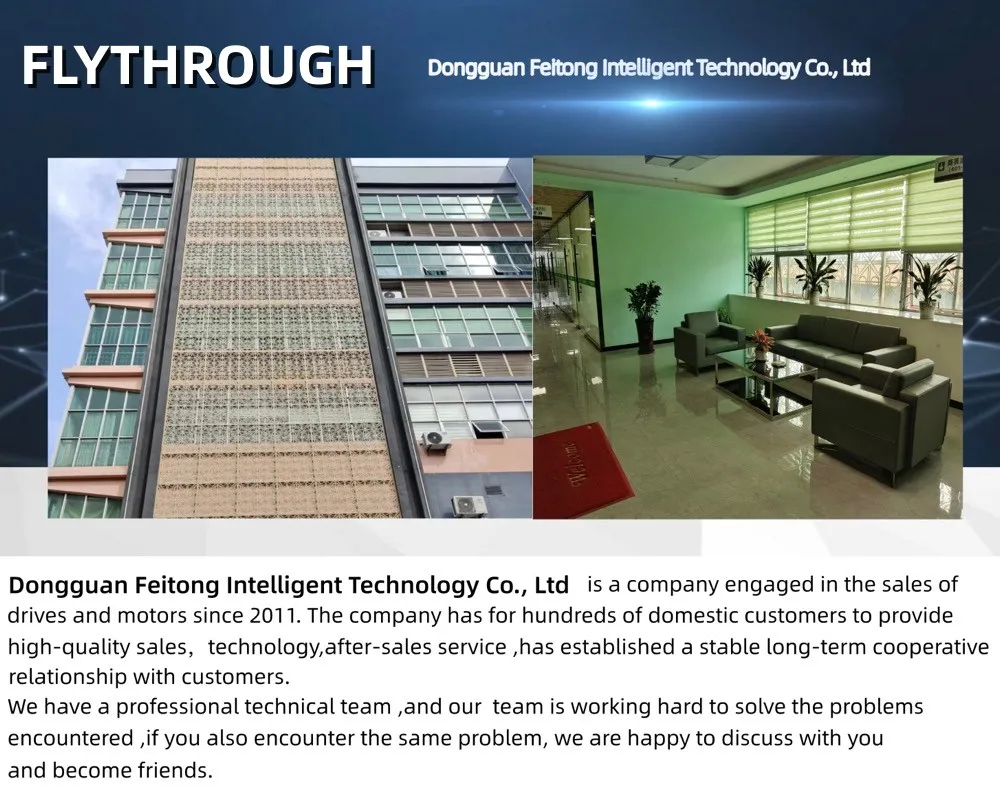 FLYTHROUGH

Dongguan Feitong Intelligent Technology Co., Ltd

Welcome

Dongguan Feitong Intelligent Technology Co., Ltd is a company engaged in the sales of drives and motors since 2011. The company has for hundreds of domestic customers to provide high-quality sales, technology,after-sales service ,has established a stable long-term cooperative relationship with customers.
We have a professional technical team ,and our team is working hard to solve the problems encountered ,if you also encounter the same problem, we are happy to discuss with you and become friends.